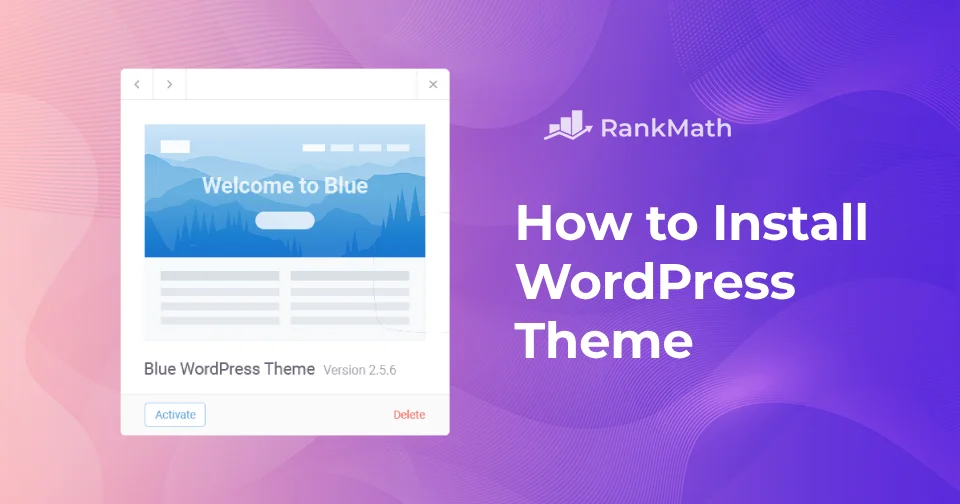 Welcome to Blue

Blue WordPress Theme Version 2.5.6

Activate

Delete

RankMath

How to Install WordPress Theme